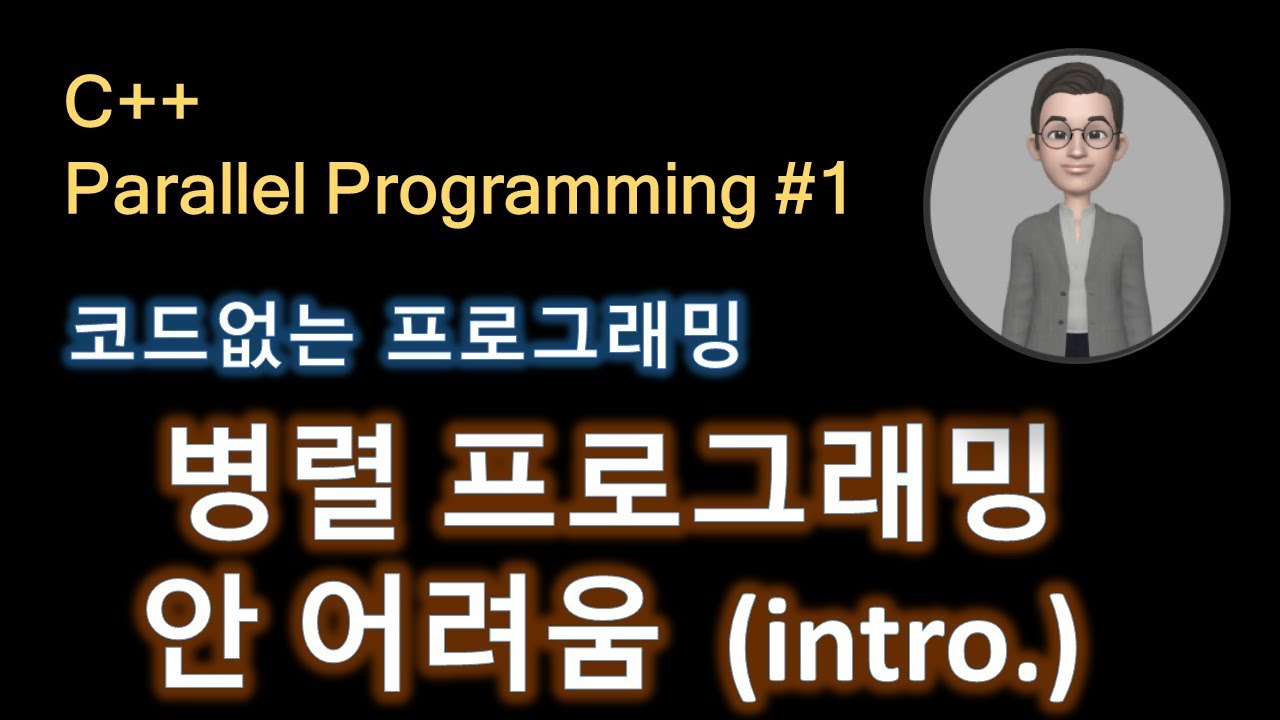 C++
Parallel Programming #1

코드없는 프로그래밍

병렬 프로그래밍
안 어려움 (intro.)